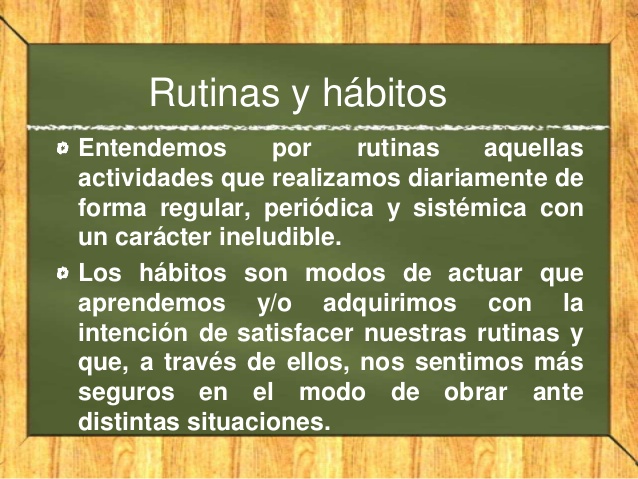 Rutinas y hábitos

Entendemos por rutinas aquellas actividades que realizamos diariamente de forma regular, periódica y sistémica con un carácter ineludible.

Los hábitos son modos de actuar que aprendemos y/o adquirimos con la intención de satisfacer nuestras rutinas y que, a través de ellos, nos sentimos más seguros en el modo de obrar ante distintas situaciones.